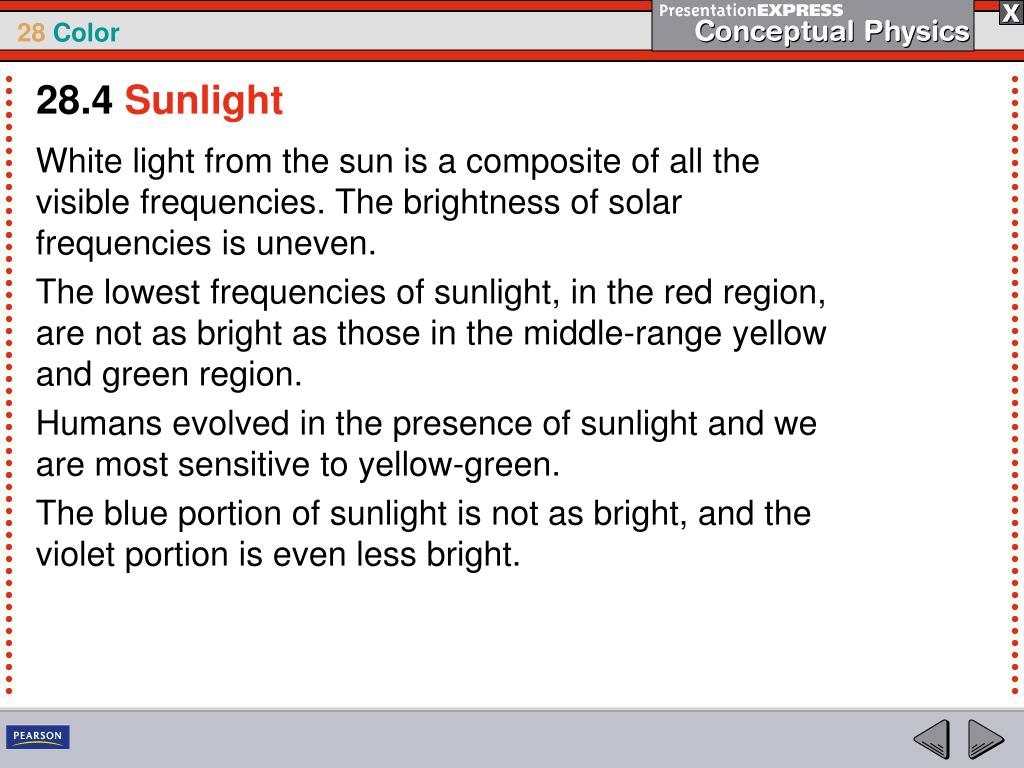 28 Color

PresentationEXPRESS
Conceptual Physics

X

28.4 Sunlight

White light from the sun is a composite of all the visible frequencies. The brightness of solar frequencies is uneven.

The lowest frequencies of sunlight, in the red region, are not as bright as those in the middle-range yellow and green region.

Humans evolved in the presence of sunlight and we are most sensitive to yellow-green.

The blue portion of sunlight is not as bright, and the violet portion is even less bright.

PEARSON